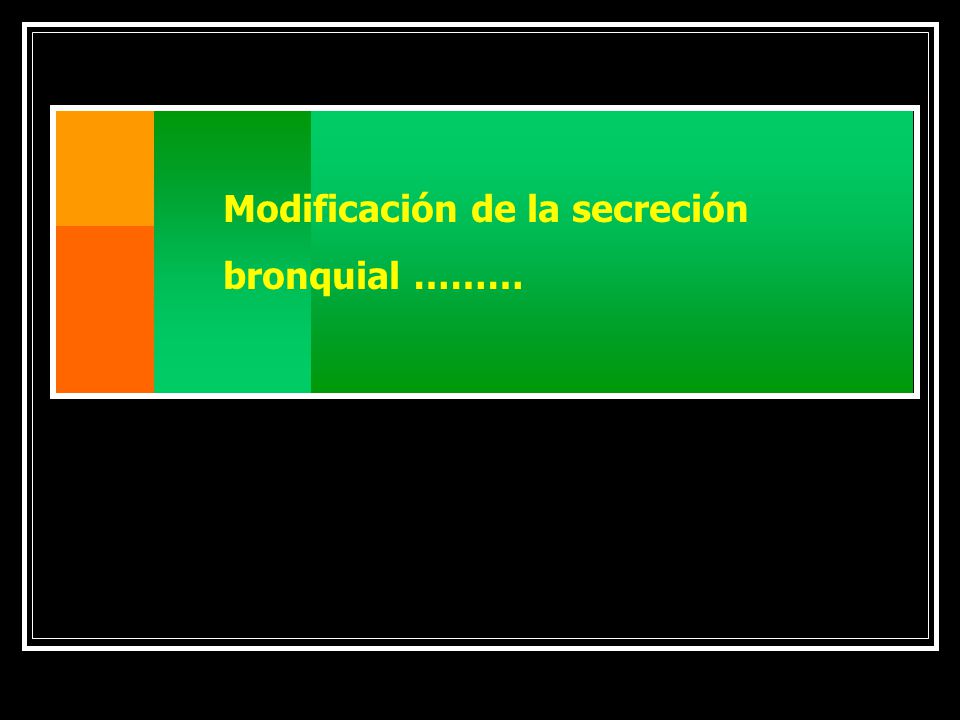 Modificación de la secreción bronquial ………